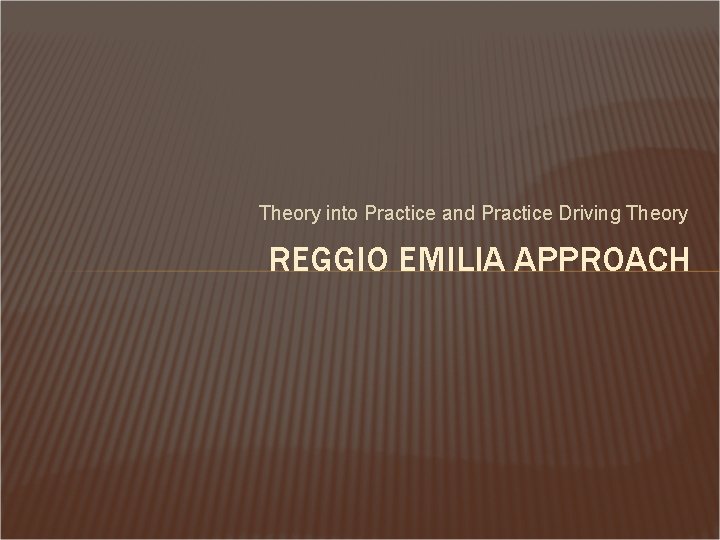 Theory into Practice and Practice Driving Theory

REGGIO EMILIA APPROACH